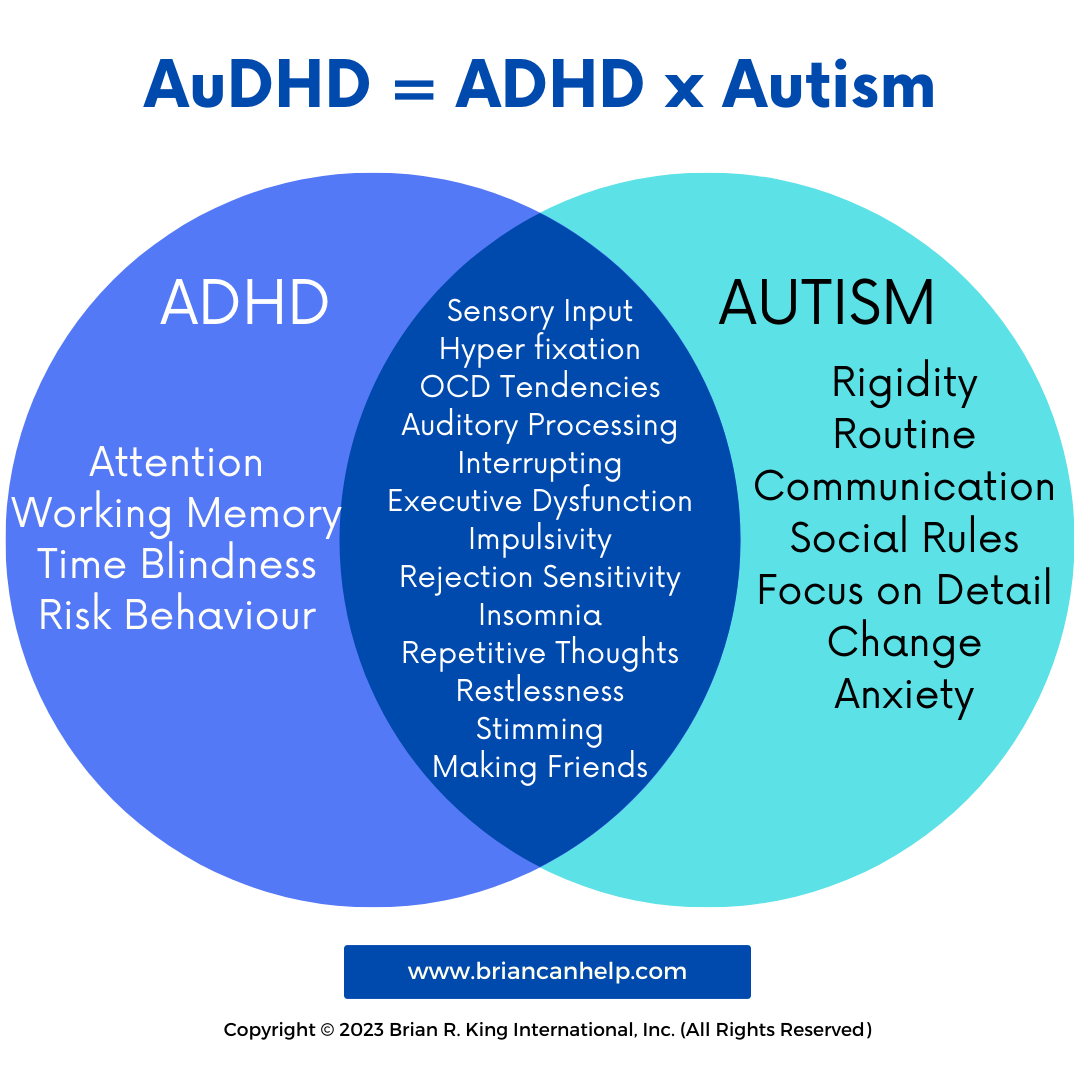 AuDHD = ADHD x Autism

ADHD

Attention
Working Memory
Time Blindness
Risk Behaviour

Sensory Input
Hyper fixation
OCD Tendencies
Auditory Processing
Interrupting
Executive Dysfunction
Impulsivity
Rejection Sensitivity
Insomnia
Repetitive Thoughts
Restlessness
Stimming
Making Friends

AUTISM

Rigidity
Routine
Communication
Social Rules
Focus on Detail
Change
Anxiety

www.briancanhelp.com

Copyright © 2023 Brian R. King International, Inc. (All Rights Reserved)